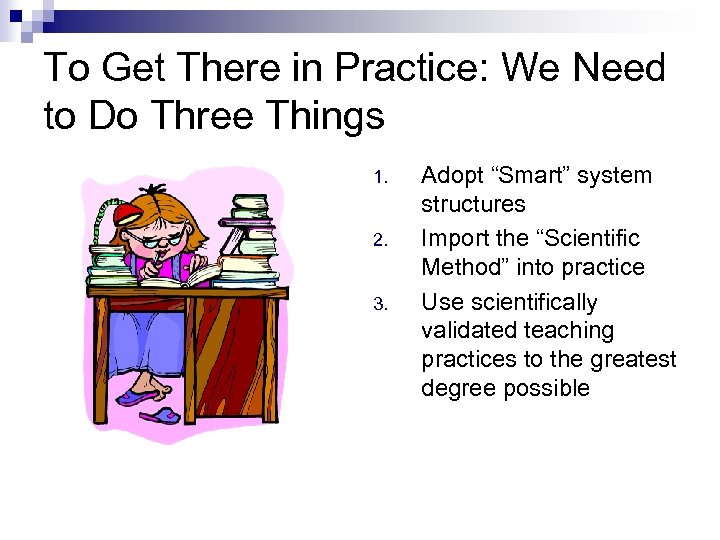 To Get There in Practice: We Need to Do Three Things

1. Adopt “Smart” system structures
2. Import the “Scientific Method” into practice
3. Use scientifically validated teaching practices to the greatest degree possible